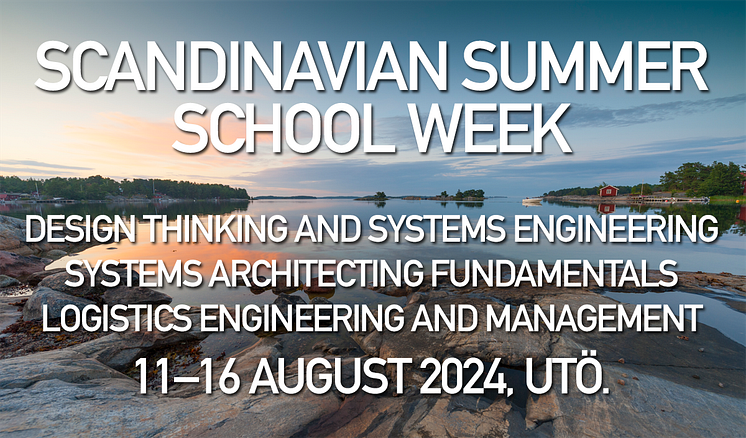 SCANDINAVIAN SUMMER SCHOOL WEEK

DESIGN THINKING AND SYSTEMS ENGINEERING
SYSTEMS ARCHITECTING FUNDAMENTALS
LOGISTICS ENGINEERING AND MANAGEMENT

11–16 AUGUST 2024, UTÖ.